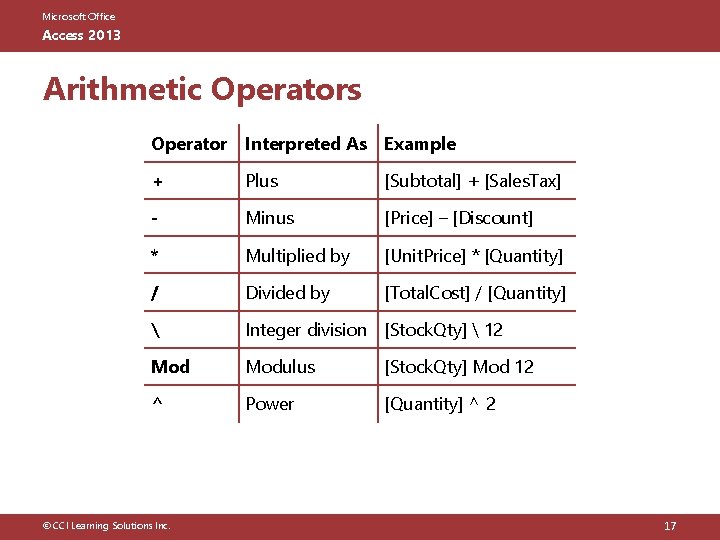 Microsoft Office
Access 2013

Arithmetic Operators

| Operator | Interpreted As | Example |
|---|---|---|
| + | Plus | [Subtotal] + [SalesTax] |
| - | Minus | [Price] – [Discount] |
| * | Multiplied by | [UnitPrice] * [Quantity] |
| / | Divided by | [TotalCost] / [Quantity] |
| \ | Integer division | [StockQty] \ 12 |
| Mod | Modulus | [StockQty] Mod 12 |
| ^ | Power | [Quantity] ^ 2 |

©CCI Learning Solutions Inc.
17